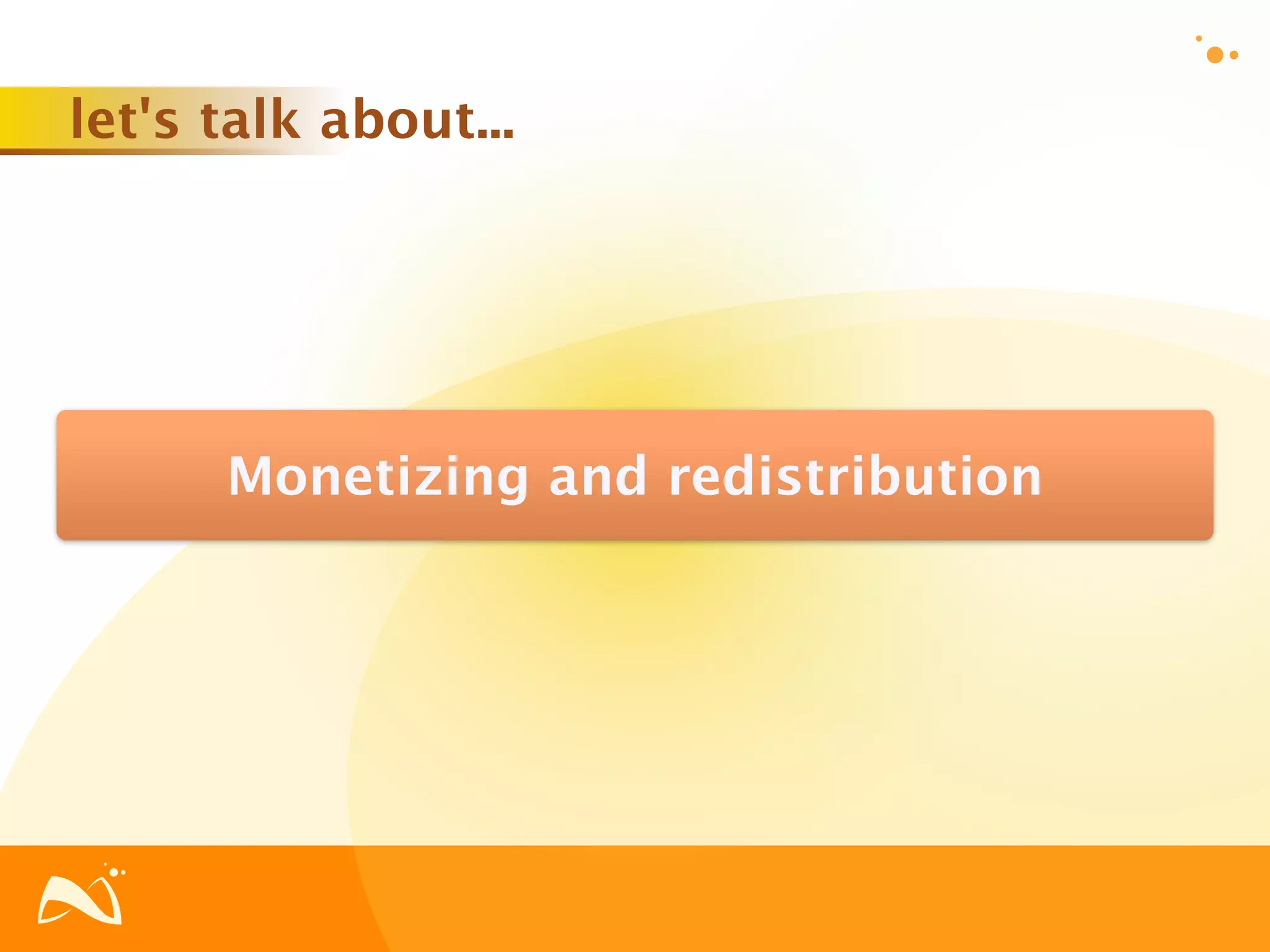 let's talk about...

Monetizing and redistribution